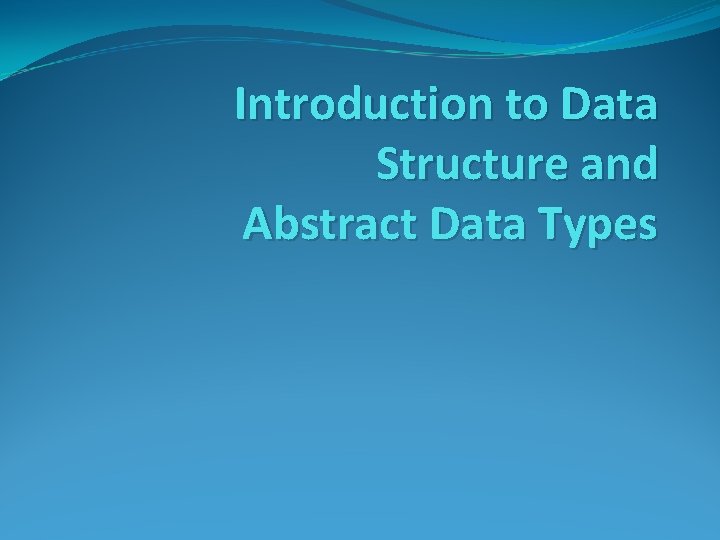 Introduction to Data Structure and Abstract Data Types